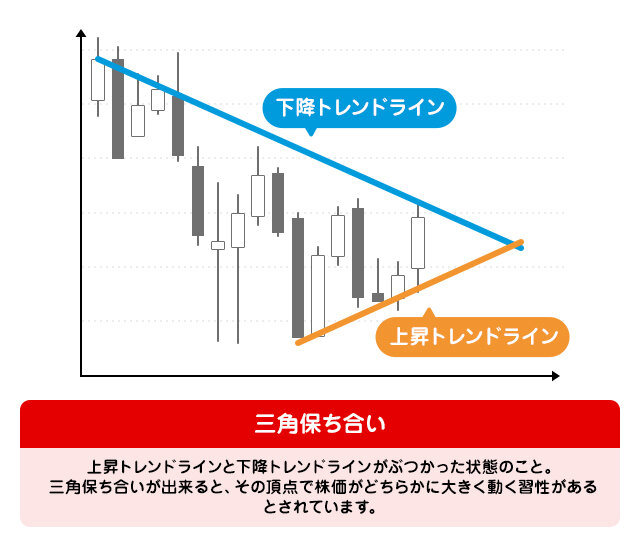 下降トレンドライン

上昇トレンドライン

三角保ち合い

上昇トレンドラインと下降トレンドラインがぶつかった状態のこと。三角保ち合いが出来ると、その頂点で株価がどちらかに大きく動く習性があるとされています。